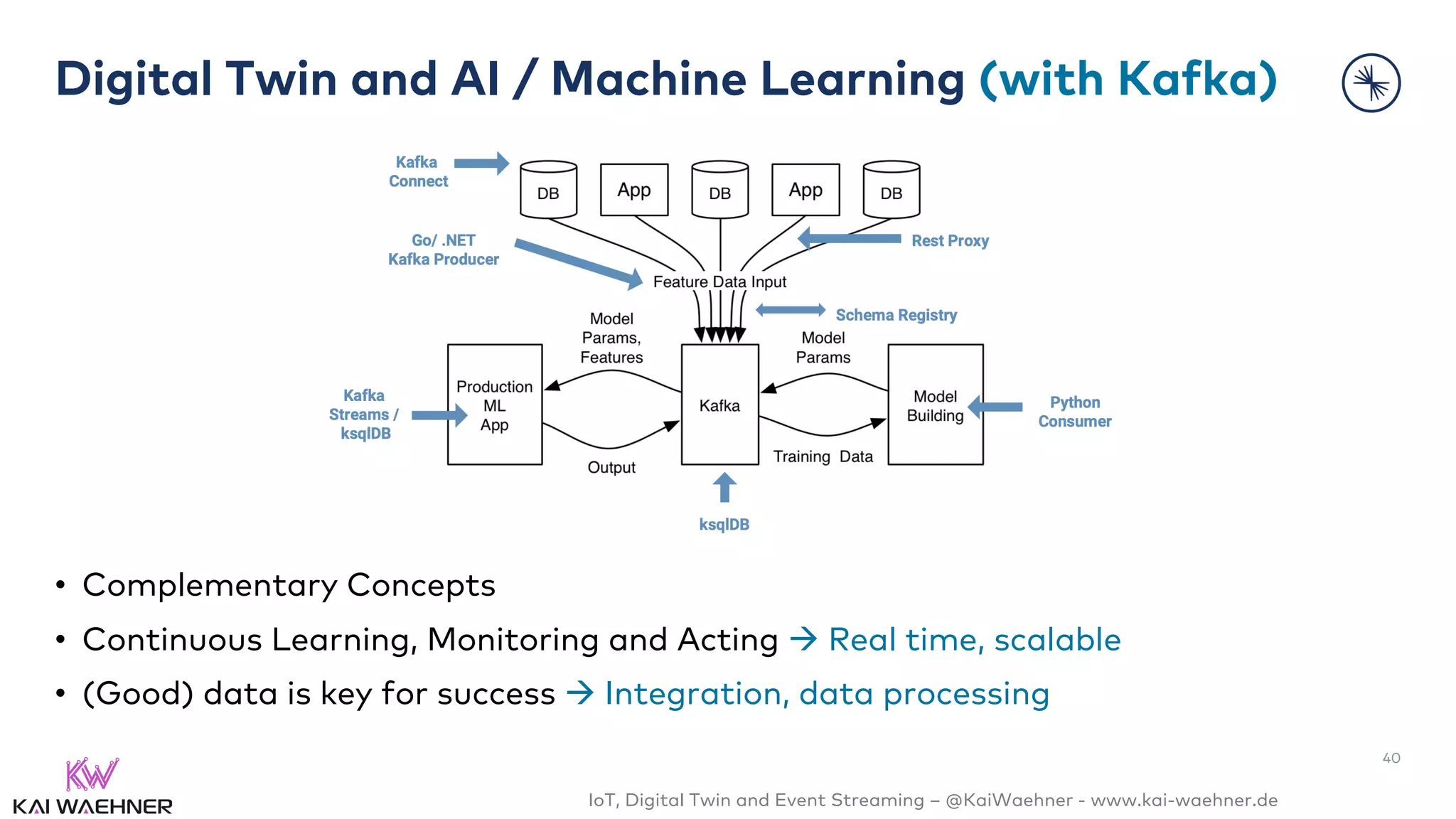 Digital Twin and AI / Machine Learning (with Kafka)

Kafka Connect

DB App DB App DB

Go/ .NET Kafka Producer

Rest Proxy

Feature Data Input

Schema Registry

Model Params, Features

Model Params

Kafka Streams / ksqlDB

Production ML App

Kafka

Model Building

Python Consumer

Output

Training Data

ksqlDB

• Complementary Concepts

• Continuous Learning, Monitoring and Acting → Real time, scalable

• (Good) data is key for success → Integration, data processing

40

KW
KAI WAEHNER

IoT, Digital Twin and Event Streaming – @KaiWaehner - www.kai-waehner.de